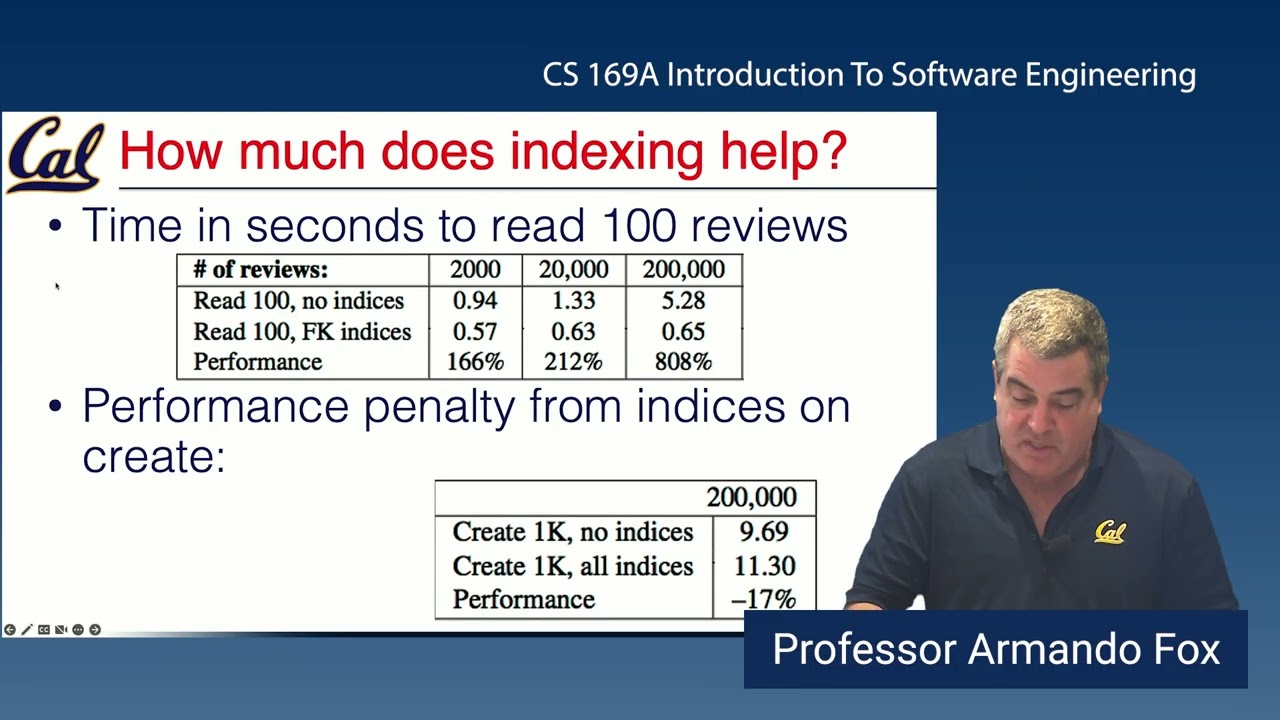 CS 169A Introduction To Software Engineering

Cal How much does indexing help?

• Time in seconds to read 100 reviews

| # of reviews: | 2000 | 20,000 | 200,000 |
|---|---|---|---|
| Read 100, no indices | 0.94 | 1.33 | 5.28 |
| Read 100, FK indices | 0.57 | 0.63 | 0.65 |
| Performance | 166% | 212% | 808% |

• Performance penalty from indices on create:

| | 200,000 |
|---|---|
| Create 1K, no indices | 9.69 |
| Create 1K, all indices | 11.30 |
| Performance | –17% |

Cal

Professor Armando Fox